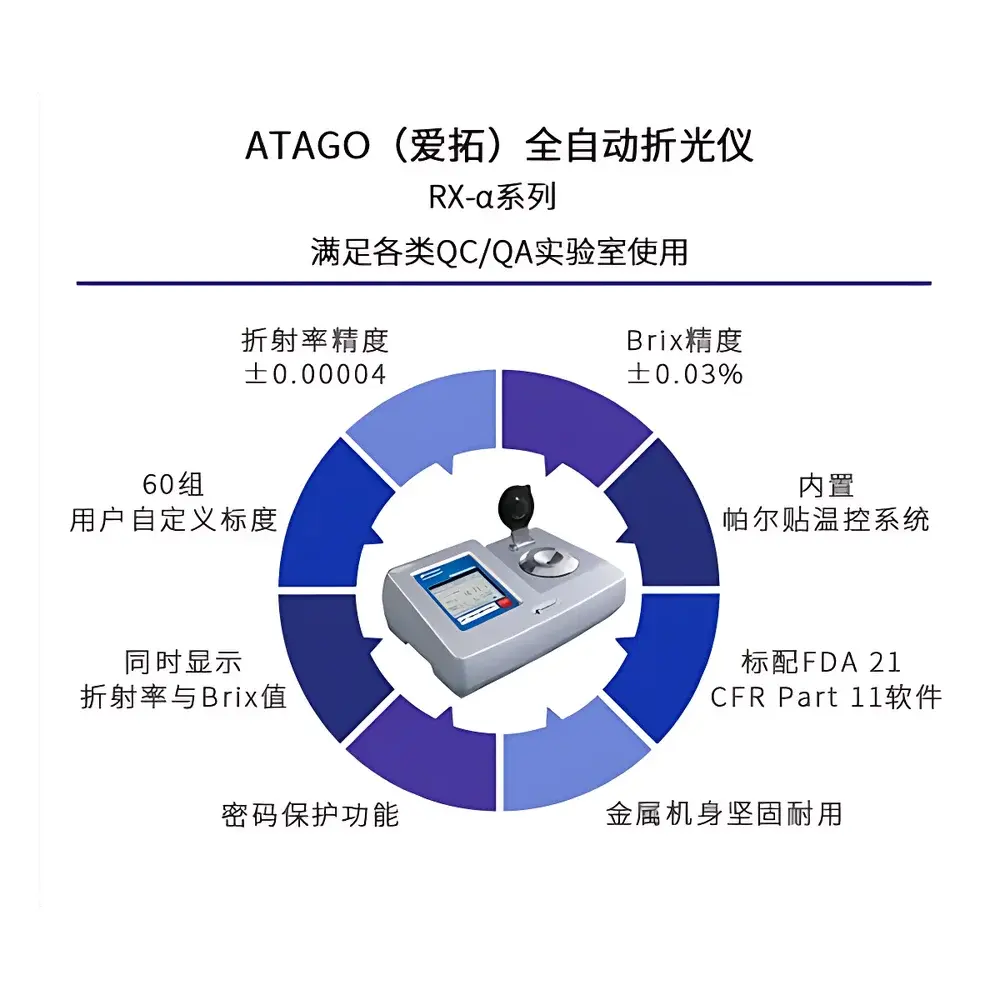 ATAGO（爱拓）全自动折光仪
RX-α系列
满足各类QC/QA实验室使用

折射率精度
±0.00004

Brix精度
±0.03%

60组
用户自定义标度

内置
帕尔贴温控系统

同时显示
折射率与Brix值

标配FDA 21 CFR Part 11软件

密码保护功能

金属机身坚固耐用